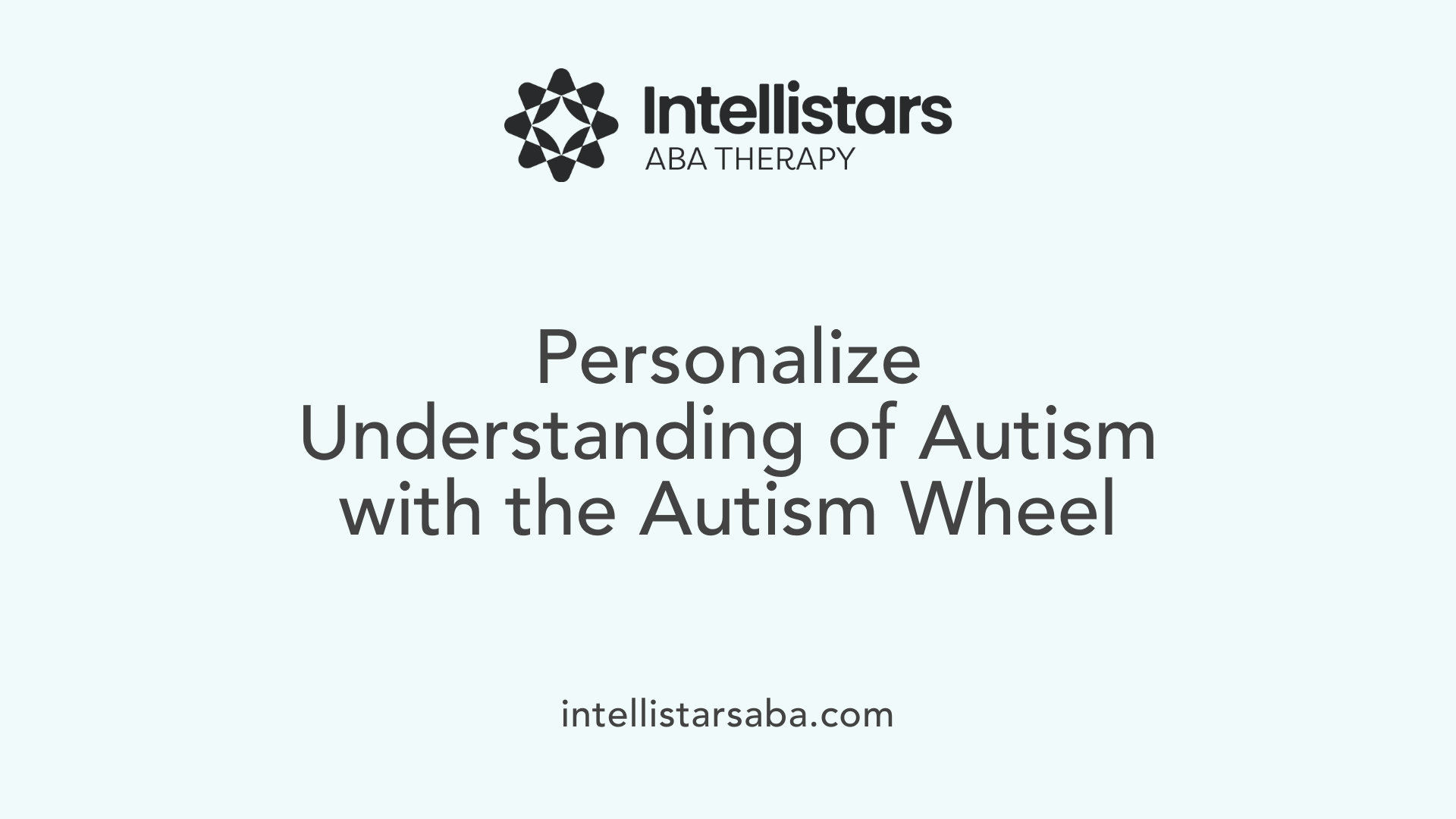 Intellistars
ABA THERAPY

Personalize Understanding of Autism with the Autism Wheel

intellistarsaba.com